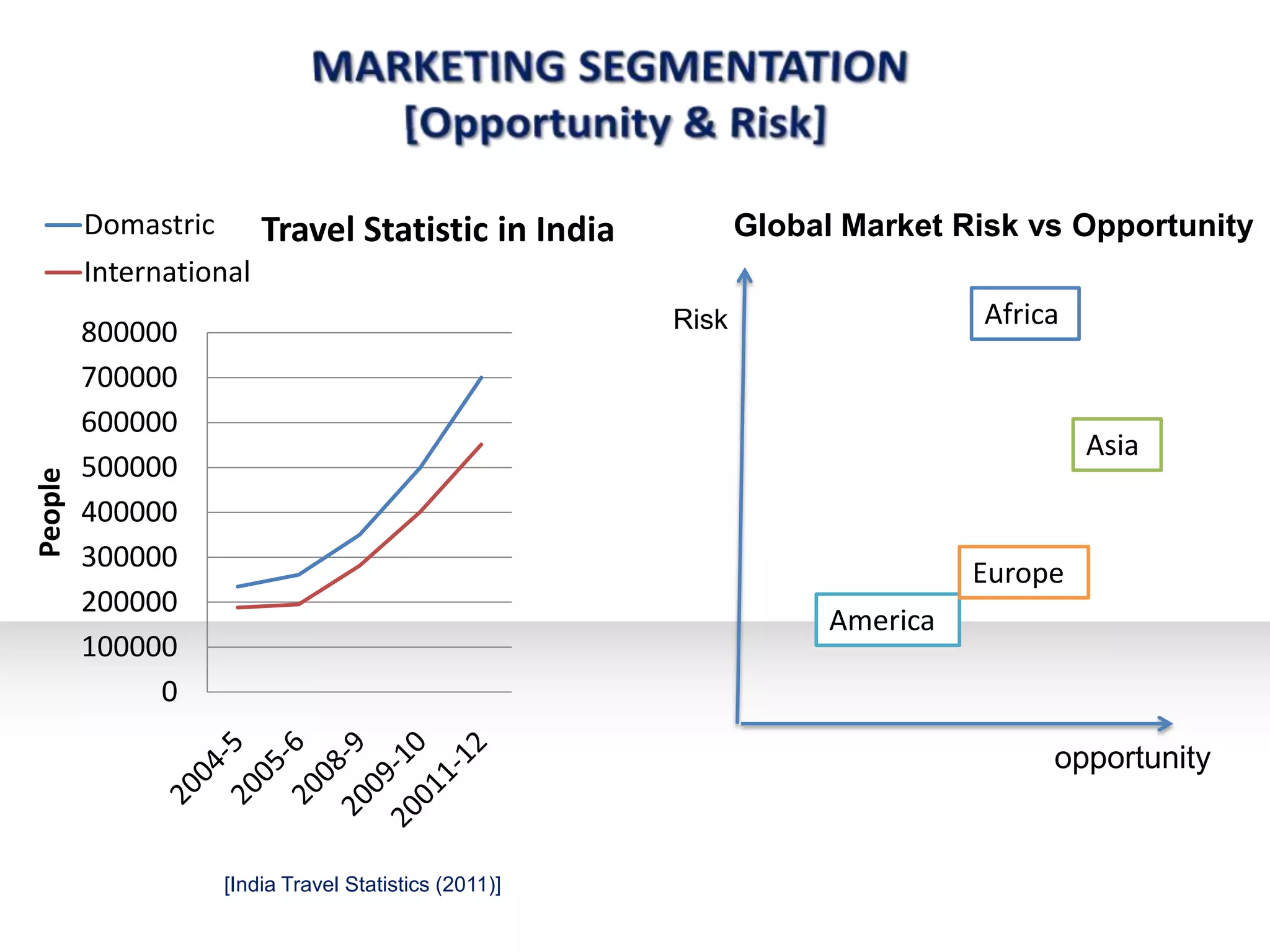 MARKETING SEGMENTATION
[Opportunity & Risk]

Domastric
International

Travel Statistic in India

People

800000
700000
600000
500000
400000
300000
200000
100000
0

2004-5
2005-6
2008-9
2009-10
20011-12

[India Travel Statistics (2011)]

Global Market Risk vs Opportunity

Risk

Africa

Asia

Europe

America

opportunity